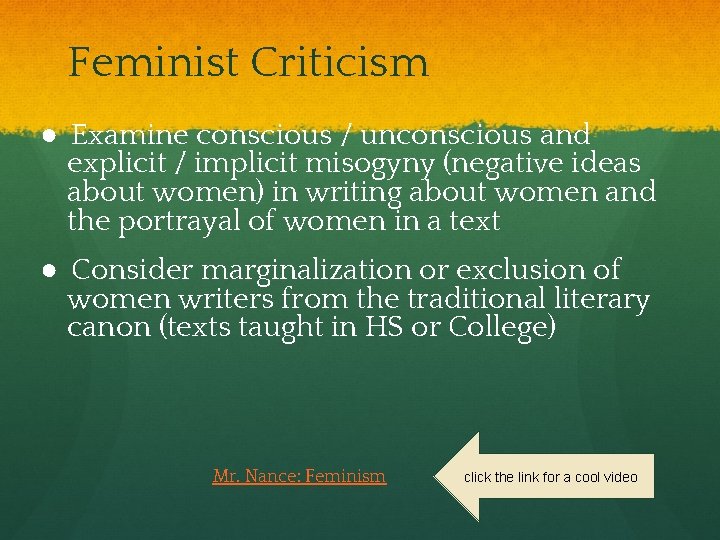 Feminist Criticism

● Examine conscious / unconscious and explicit / implicit misogyny (negative ideas about women) in writing about women and the portrayal of women in a text

● Consider marginalization or exclusion of women writers from the traditional literary canon (texts taught in HS or College)

Mr. Nance: Feminism

click the link for a cool video